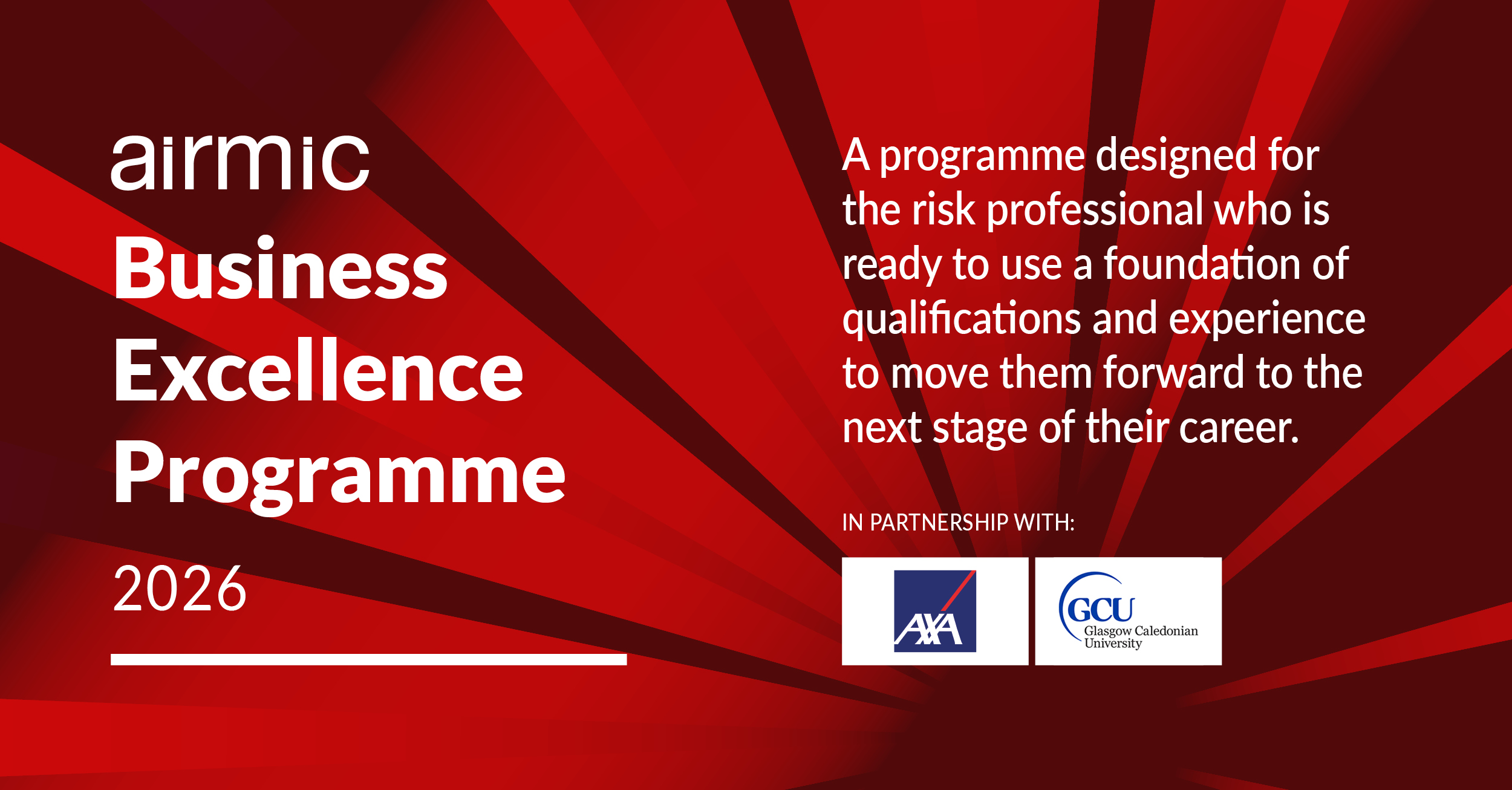 airmic
Business Excellence Programme
2026

A programme designed for the risk professional who is ready to use a foundation of qualifications and experience to move them forward to the next stage of their career.

IN PARTNERSHIP WITH:

AXA

GCU
Glasgow Caledonian University